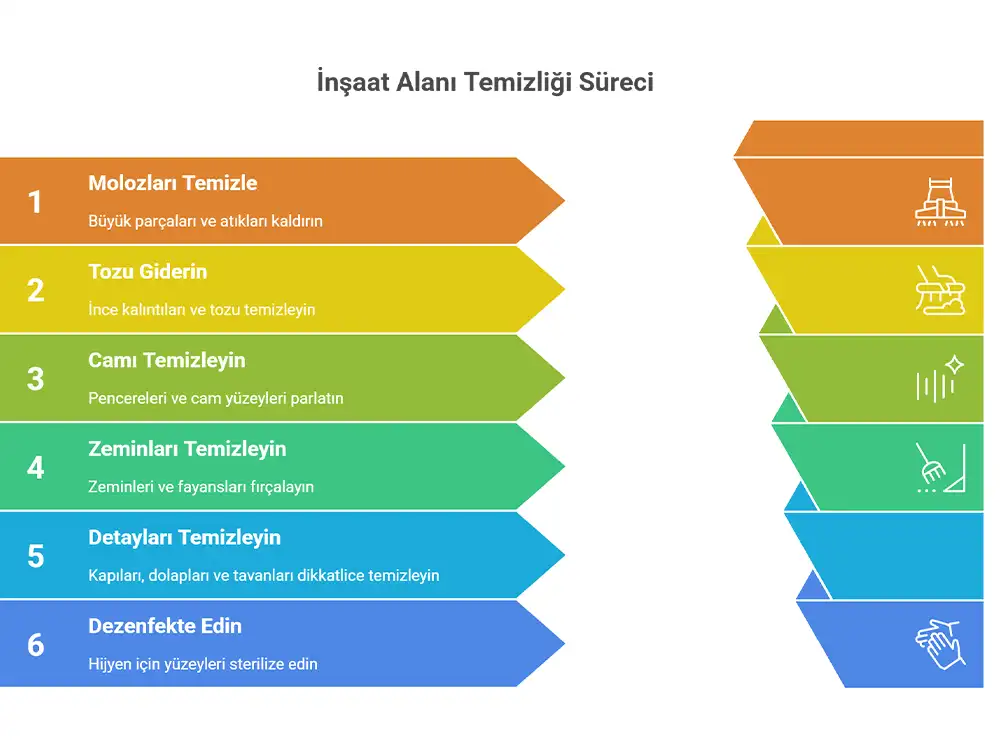 İnşaat Alanı Temizliği Süreci

1
Molozları Temizle
Büyük parçaları ve atıkları kaldırın

2
Tozu Giderin
İnce kalıntıları ve tozu temizleyin

3
Camı Temizleyin
Pencereleri ve cam yüzeyleri parlatın

4
Zeminları Temizleyin
Zeminleri ve fayansları fırçalayın

5
Detayları Temizleyin
Kapıları, dolapları ve tavanları dikkatlice temizleyin

6
Dezenfekte Edin
Hijyen için yüzeyleri sterilize edin